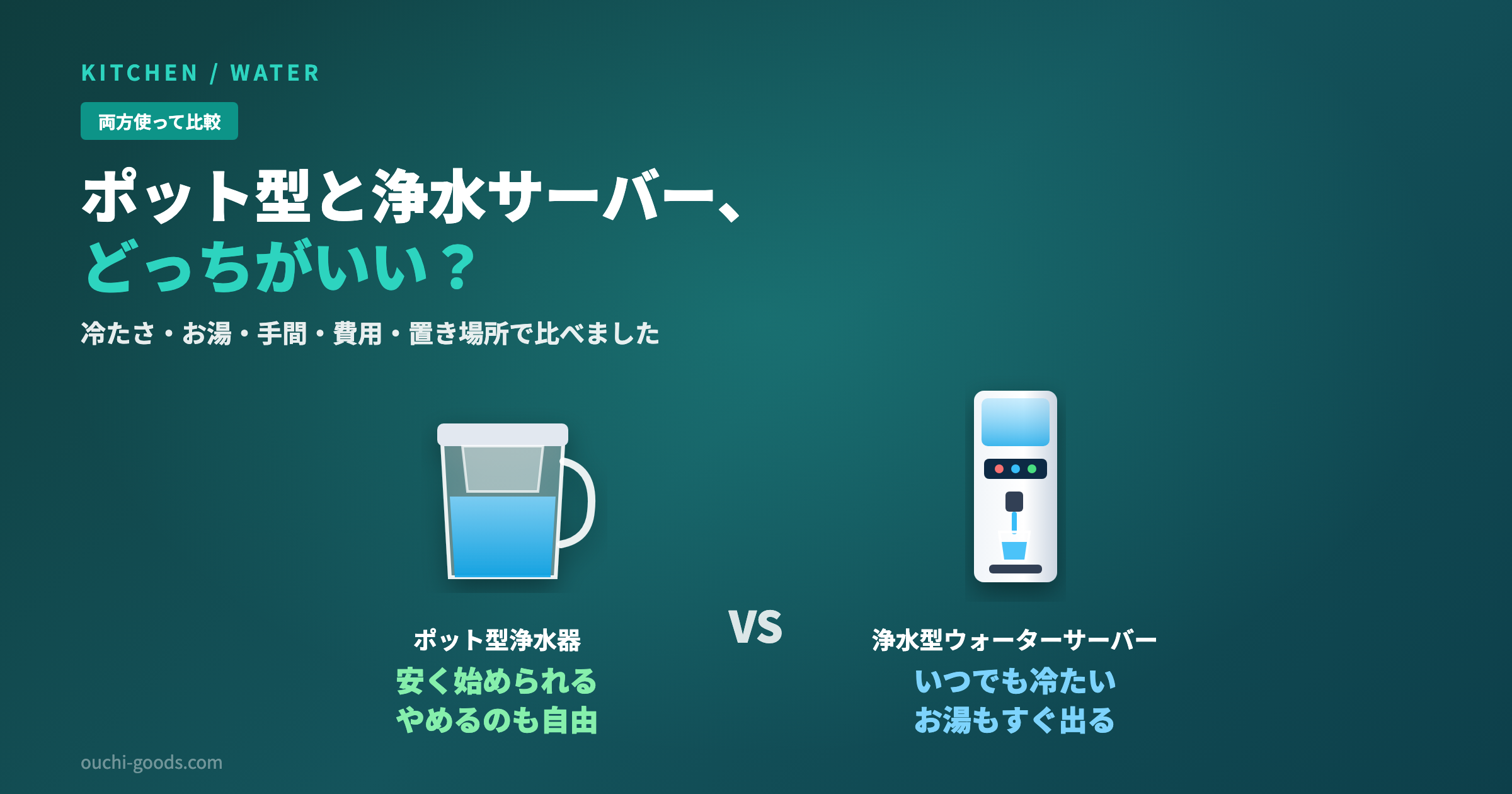 KITCHEN / WATER

両方使って比較

ポット型と浄水サーバー、
どっちがいい？

冷たさ・お湯・手間・費用・置き場所で比べました

ポット型浄水器
安く始められる
やめるのも自由

VS

浄水型ウォーターサーバー
いつでも冷たい
お湯もすぐ出る

ouchi-goods.com